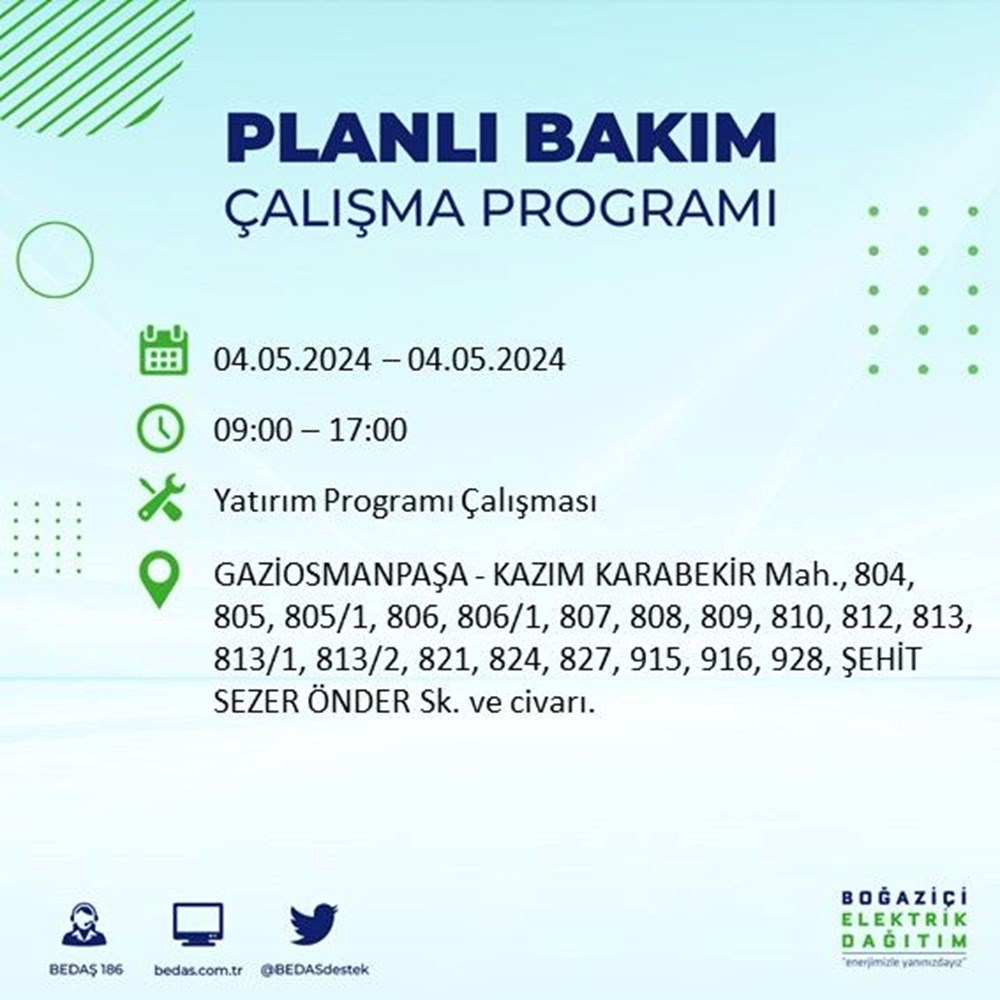 PLANLI BAKIM
ÇALIŞMA PROGRAMI

04.05.2024 – 04.05.2024

09:00 – 17:00

Yatırım Programı Çalışması

GAZİOSMANPAŞA - KAZIM KARABEKİR Mah., 804, 805, 805/1, 806, 806/1, 807, 808, 809, 810, 812, 813, 813/1, 813/2, 821, 824, 827, 915, 916, 928, ŞEHİT SEZER ÖNDER Sk. ve civarı.

BEDAŞ 186
bedas.com.tr
@BEDASdestek

BOĞAZİÇİ
ELEKTRİK
DAĞITIM
"enerjimizle yanınızdayız"